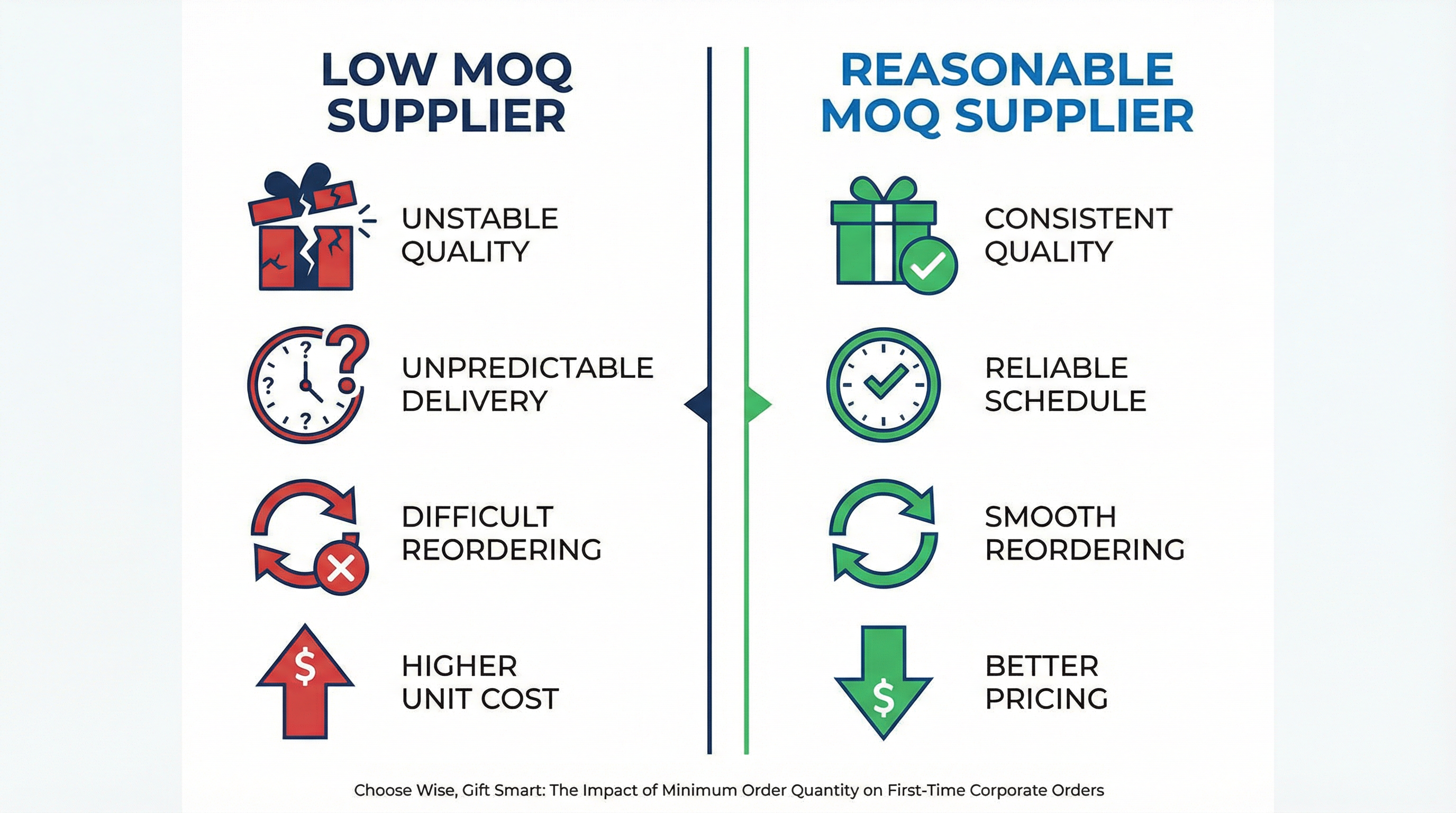 LOW MOQ SUPPLIER

UNSTABLE QUALITY

UNPREDICTABLE DELIVERY

DIFFICULT REORDERING

HIGHER UNIT COST

REASONABLE MOQ SUPPLIER

CONSISTENT QUALITY

RELIABLE SCHEDULE

SMOOTH REORDERING

BETTER PRICING

Choose Wise, Gift Smart: The Impact of Minimum Order Quantity on First-Time Corporate Orders